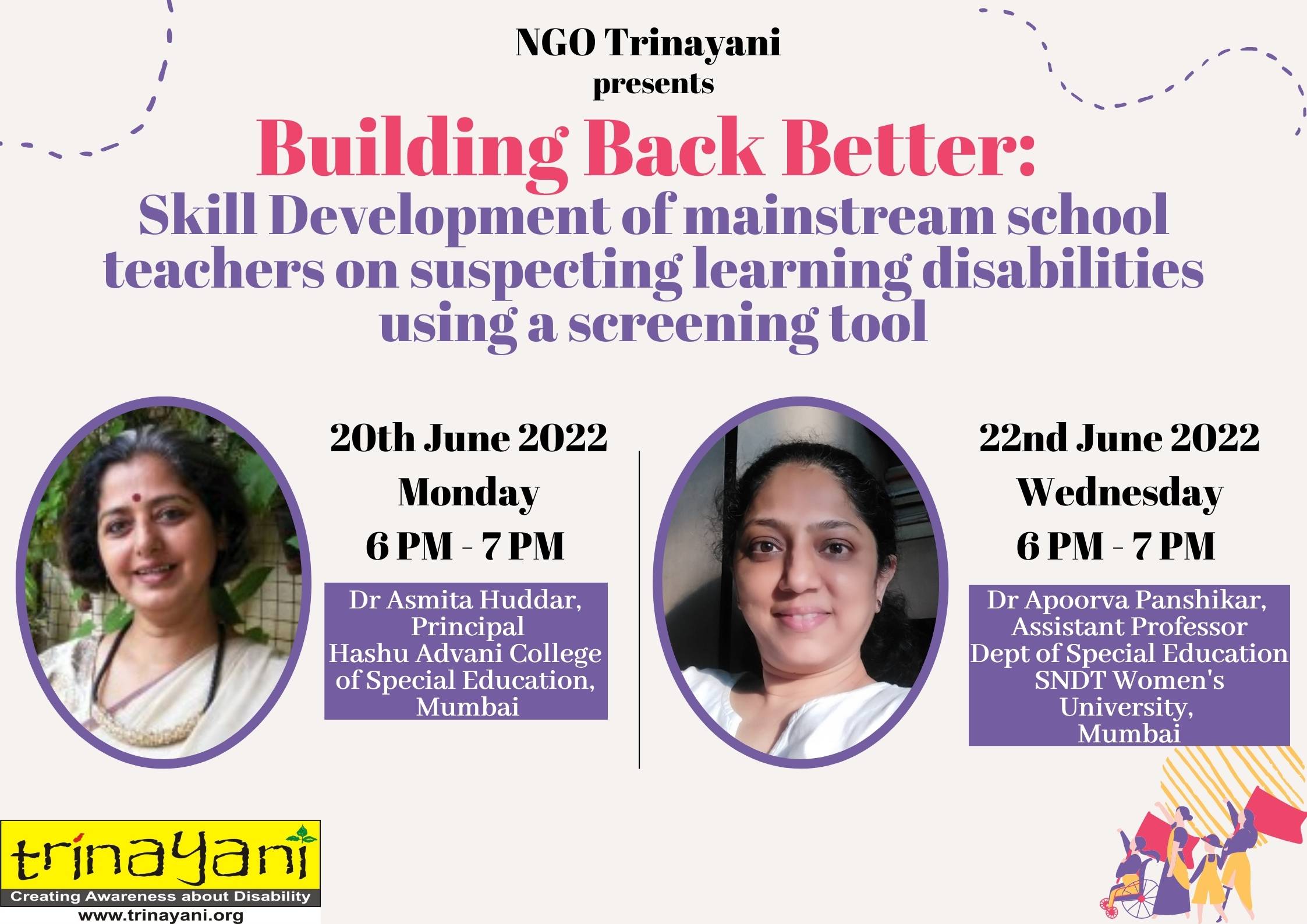 NGO Trinayani
presents

Building Back Better:
Skill Development of mainstream school teachers on suspecting learning disabilities using a screening tool

20th June 2022
Monday
6 PM - 7 PM

Dr Asmita Huddar, Principal
Hashu Advani College of Special Education, Mumbai

22nd June 2022
Wednesday
6 PM - 7 PM

Dr Apoorva Panshikar, Assistant Professor
Dept of Special Education
SNDT Women's University, Mumbai

trinayani
Creating Awareness about Disability
www.trinayani.org